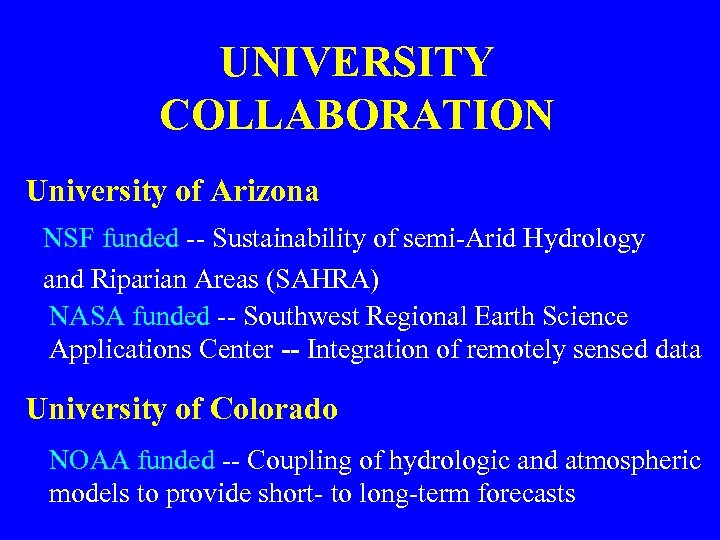 UNIVERSITY COLLABORATION

University of Arizona

NSF funded -- Sustainability of semi-Arid Hydrology and Riparian Areas (SAHRA)

NASA funded -- Southwest Regional Earth Science Applications Center -- Integration of remotely sensed data

University of Colorado

NOAA funded -- Coupling of hydrologic and atmospheric models to provide short- to long-term forecasts